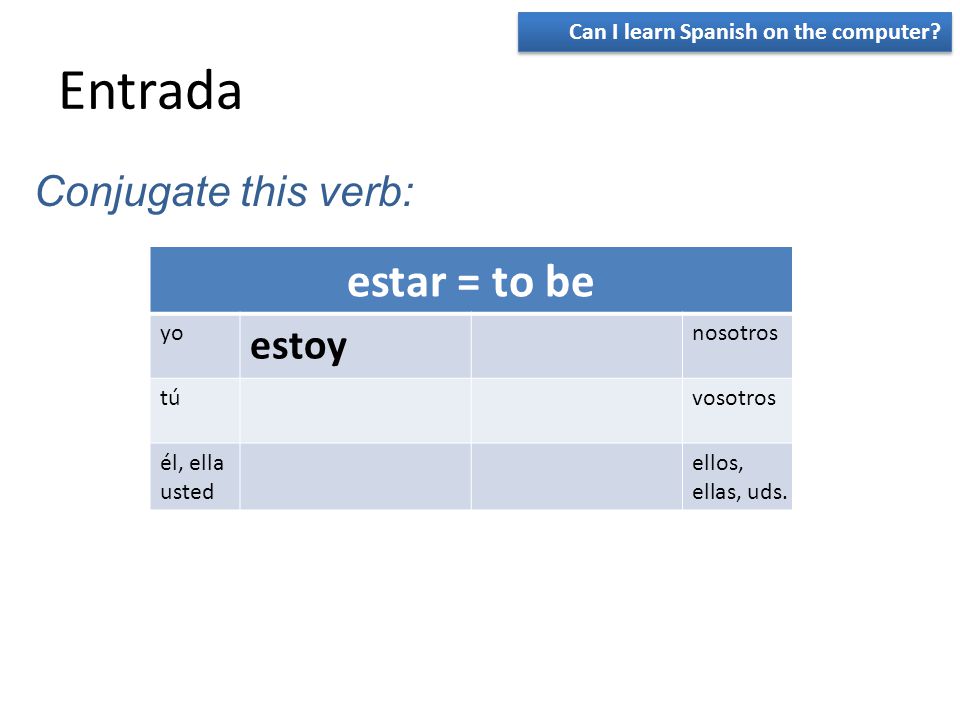 Can I learn Spanish on the computer?

Entrada

Conjugate this verb:

| estar = to be | | | |
|---|---|---|---|
| yo | estoy | | nosotros |
| tú | | | vosotros |
| él, ella usted | | | ellos, ellas, uds. |